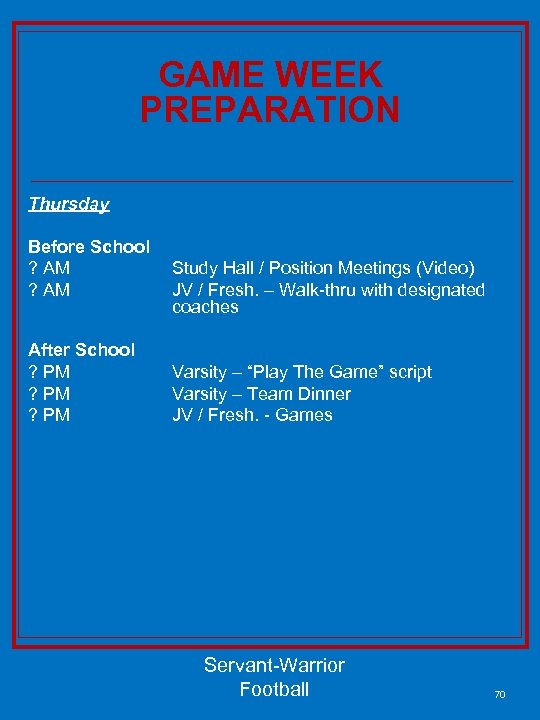 GAME WEEK PREPARATION

Thursday

Before School
? AM Study Hall / Position Meetings (Video)
? AM JV / Fresh. – Walk-thru with designated coaches

After School
? PM Varsity – “Play The Game” script
? PM Varsity – Team Dinner
? PM JV / Fresh. - Games

Servant-Warrior
Football

70